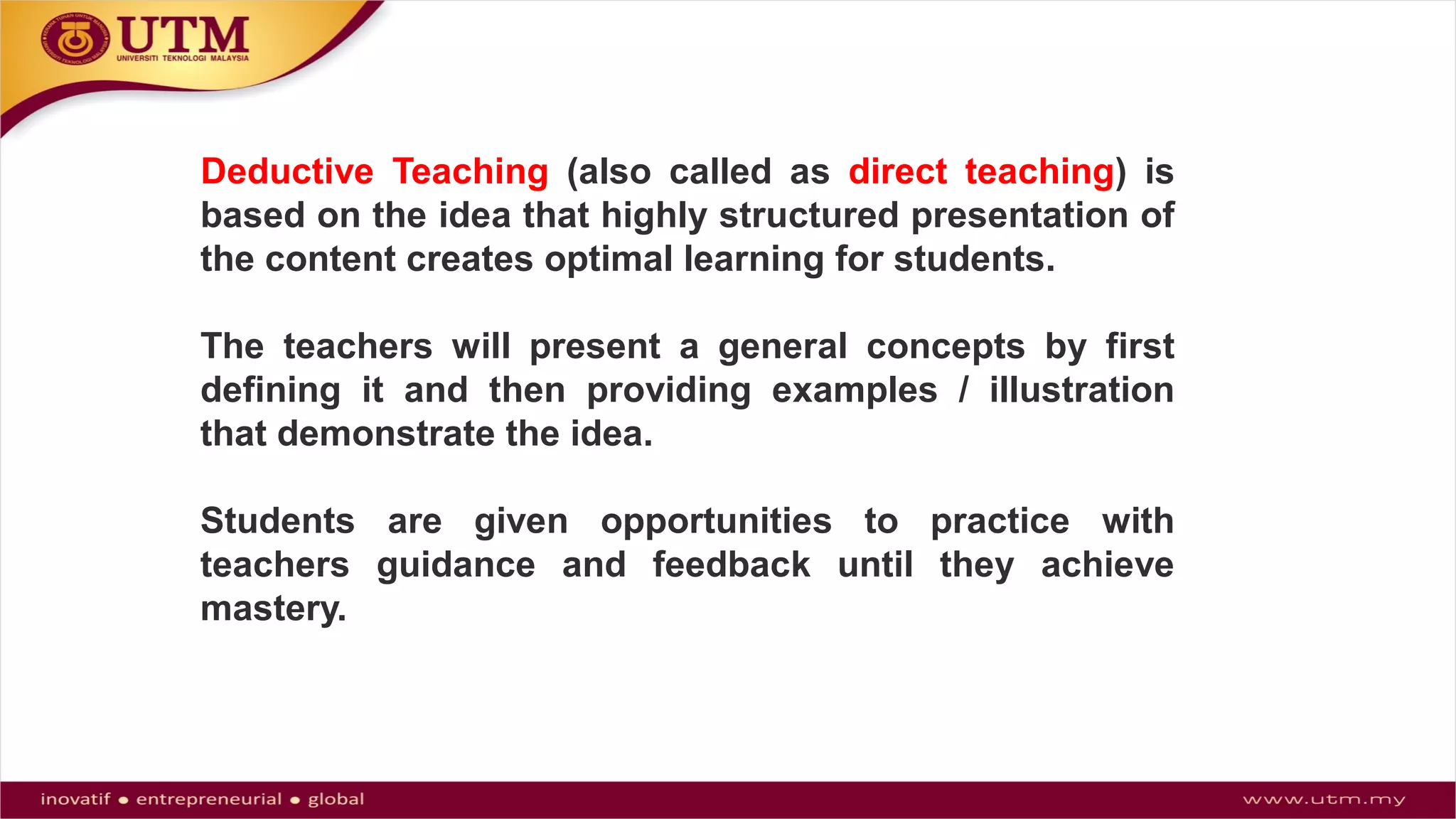 UTM
UNIVERSITI TEKNOLOGI MALAYSIA

Deductive Teaching (also called as direct teaching) is based on the idea that highly structured presentation of the content creates optimal learning for students.

The teachers will present a general concepts by first defining it and then providing examples / illustration that demonstrate the idea.

Students are given opportunities to practice with teachers guidance and feedback until they achieve mastery.

inovatif • entrepreneurial • global

www.utm.my